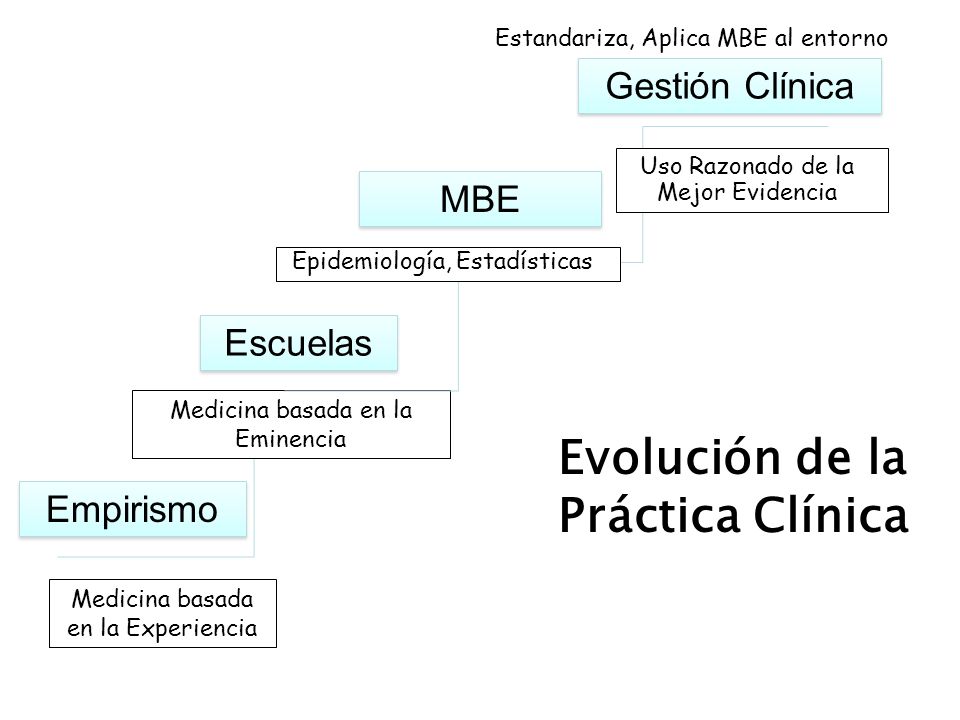 Estandariza, Aplica MBE al entorno

Gestión Clínica

Uso Razonado de la Mejor Evidencia

MBE

Epidemiología, Estadísticas

Escuelas

Medicina basada en la Eminencia

Empirismo

Medicina basada en la Experiencia

Evolución de la Práctica Clínica